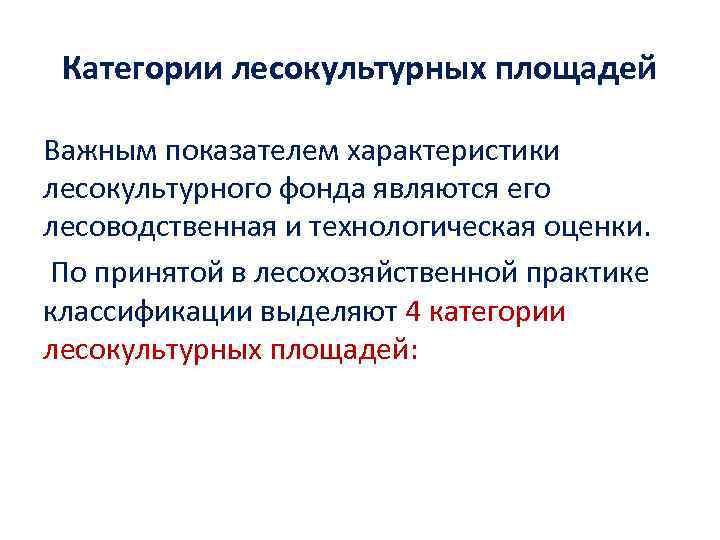 Категории лесокультурных площадей

Важным показателем характеристики лесокультурного фонда являются его лесоводственная и технологическая оценки.

По принятой в лесохозяйственной практике классификации выделяют 4 категории лесокультурных площадей: